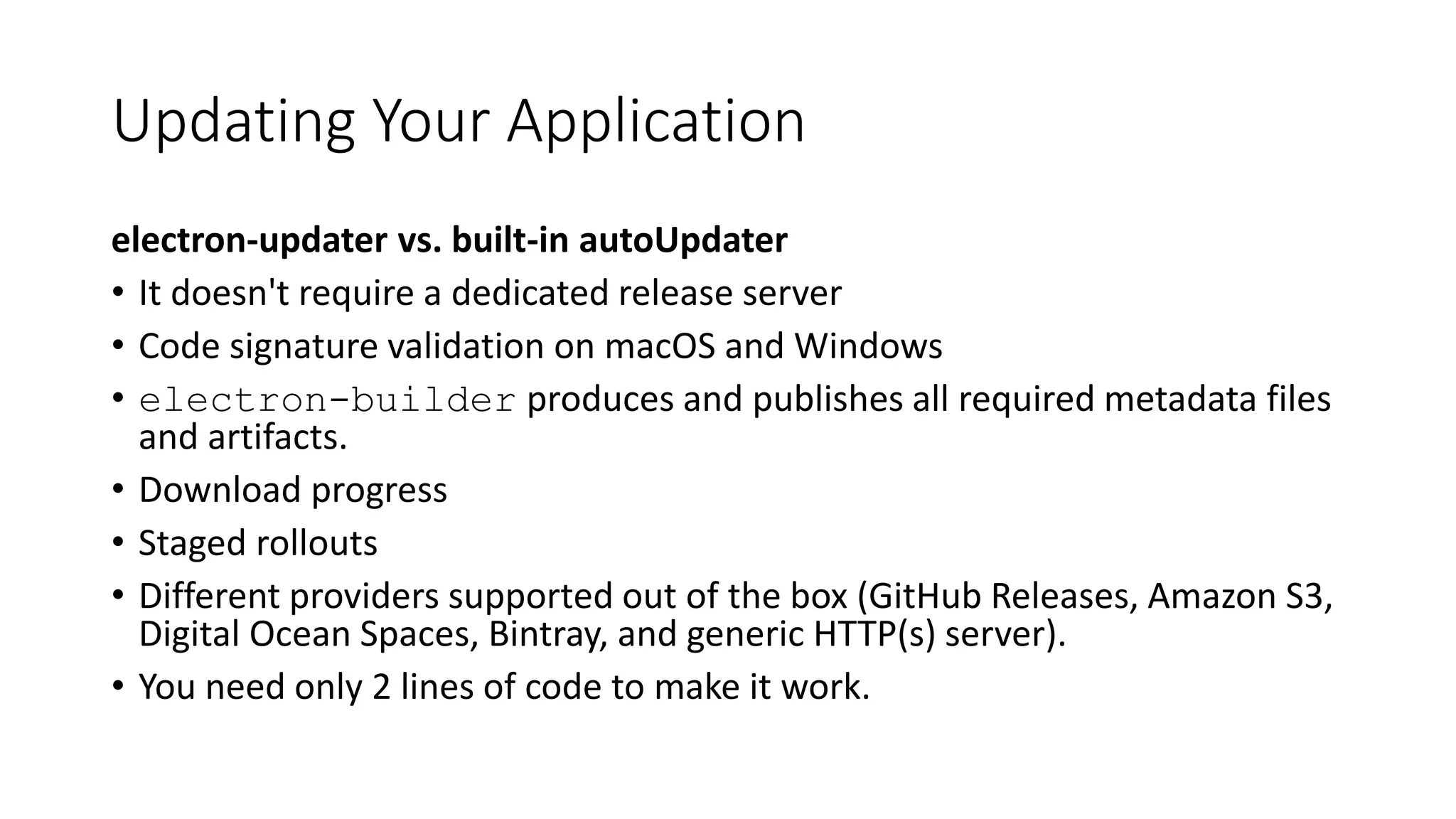 Updating Your Application

electron-updater vs. built-in autoUpdater

• It doesn't require a dedicated release server

• Code signature validation on macOS and Windows

• electron-builder produces and publishes all required metadata files and artifacts.

• Download progress

• Staged rollouts

• Different providers supported out of the box (GitHub Releases, Amazon S3, Digital Ocean Spaces, Bintray, and generic HTTP(s) server).

• You need only 2 lines of code to make it work.